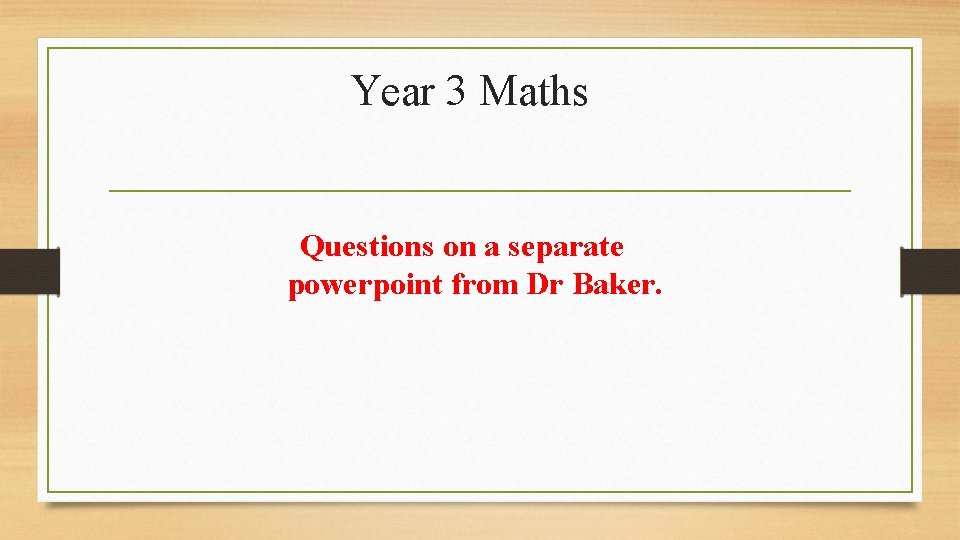 Year 3 Maths

Questions on a separate powerpoint from Dr Baker.